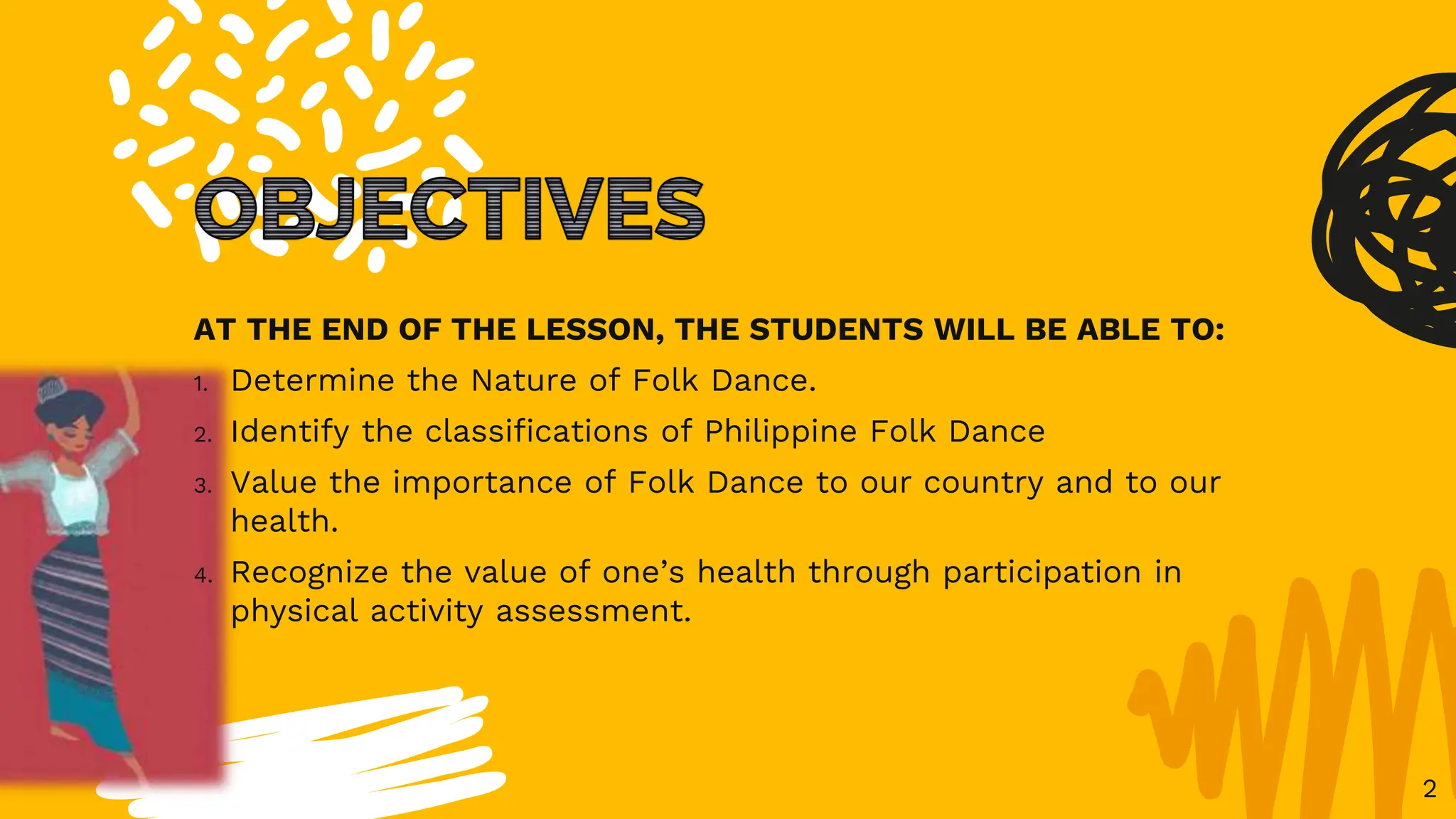 OBJECTIVES

AT THE END OF THE LESSON, THE STUDENTS WILL BE ABLE TO:

1. Determine the Nature of Folk Dance.
2. Identify the classifications of Philippine Folk Dance
3. Value the importance of Folk Dance to our country and to our health.
4. Recognize the value of one’s health through participation in physical activity assessment.

2